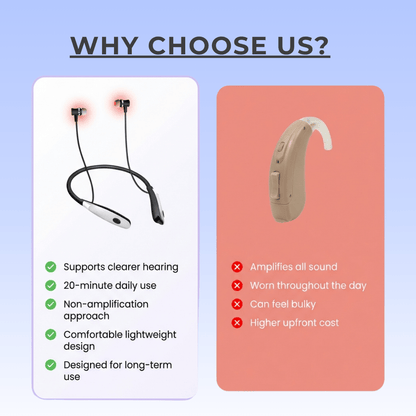 WHY CHOOSE US?

Supports clearer hearing
20-minute daily use
Non-amplification approach
Comfortable lightweight design
Designed for long-term use

Amplifies all sound
Worn throughout the day
Can feel bulky
Higher upfront cost